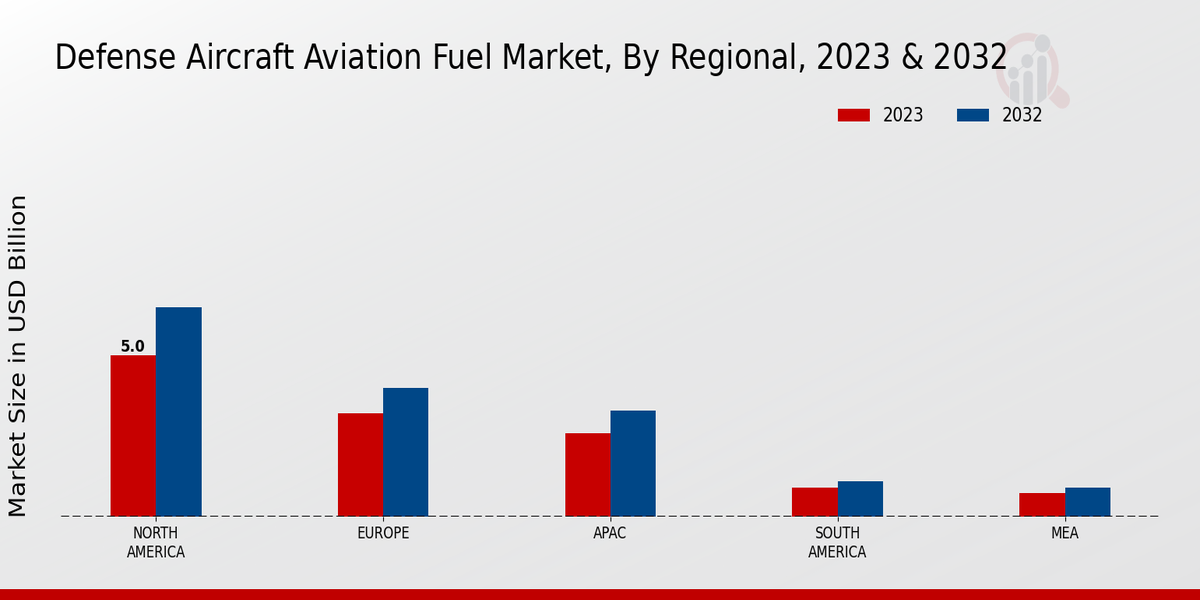 Defense Aircraft Aviation Fuel Market, By Regional, 2023 & 2032

2023 2032

Market Size in USD Billion

5.0

NORTH AMERICA

EUROPE

APAC

SOUTH AMERICA

MEA